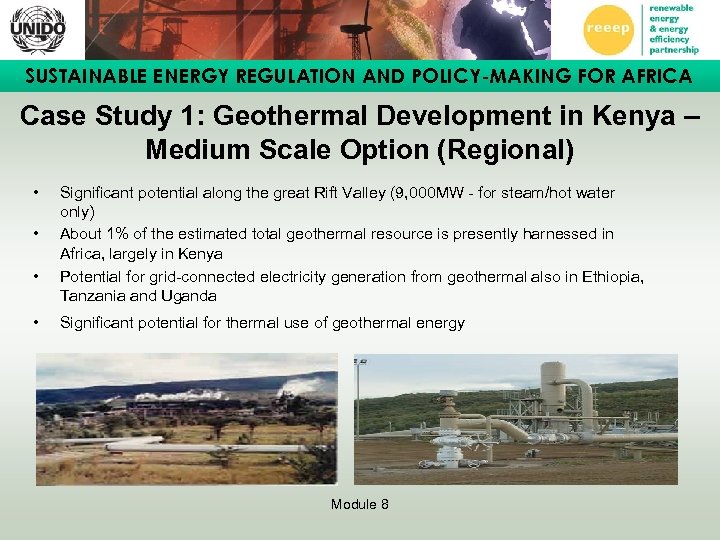 UNIDO

reeep

renewable energy & energy efficiency partnership

SUSTAINABLE ENERGY REGULATION AND POLICY-MAKING FOR AFRICA

Case Study 1: Geothermal Development in Kenya – Medium Scale Option (Regional)

• Significant potential along the great Rift Valley (9,000MW - for steam/hot water only)
• About 1% of the estimated total geothermal resource is presently harnessed in Africa, largely in Kenya
• Potential for grid-connected electricity generation from geothermal also in Ethiopia, Tanzania and Uganda
• Significant potential for thermal use of geothermal energy

Module 8